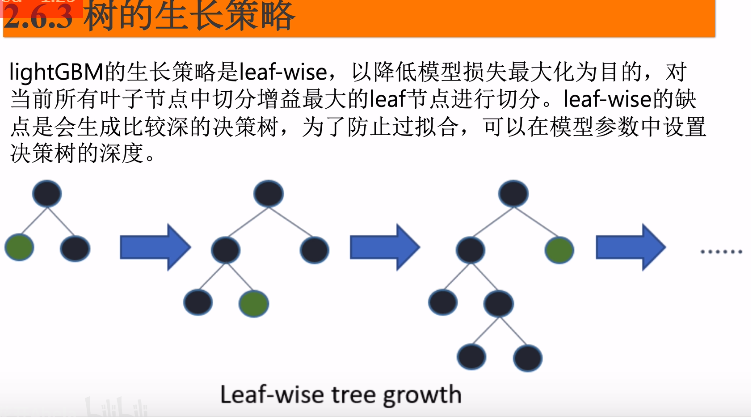 2.6.3 树的生长策略

lightGBM的生长策略是leaf-wise，以降低模型损失最大化为目的，对当前所有叶子节点中切分增益最大的leaf节点进行切分。leaf-wise的缺点是会生成比较深的决策树，为了防止过拟合，可以在模型参数中设置决策树的深度。

......

Leaf-wise tree growth